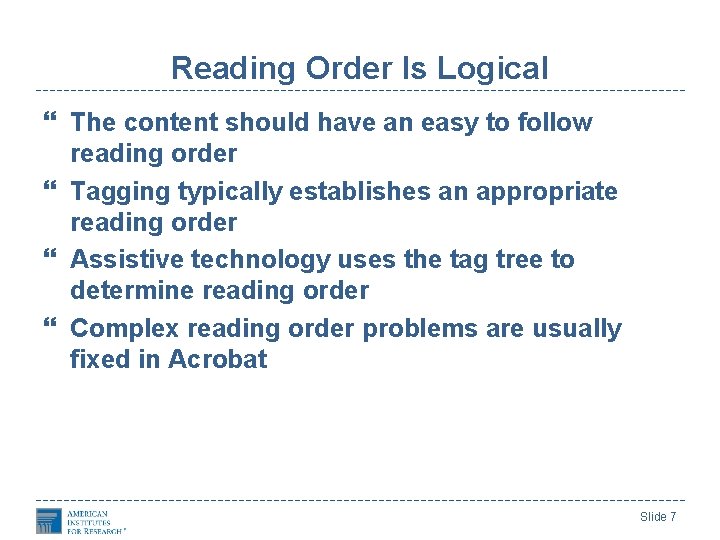 Reading Order Is Logical

“ The content should have an easy to follow reading order

“ Tagging typically establishes an appropriate reading order

“ Assistive technology uses the tag tree to determine reading order

“ Complex reading order problems are usually fixed in Acrobat

AMERICAN INSTITUTES FOR RESEARCH®

Slide 7